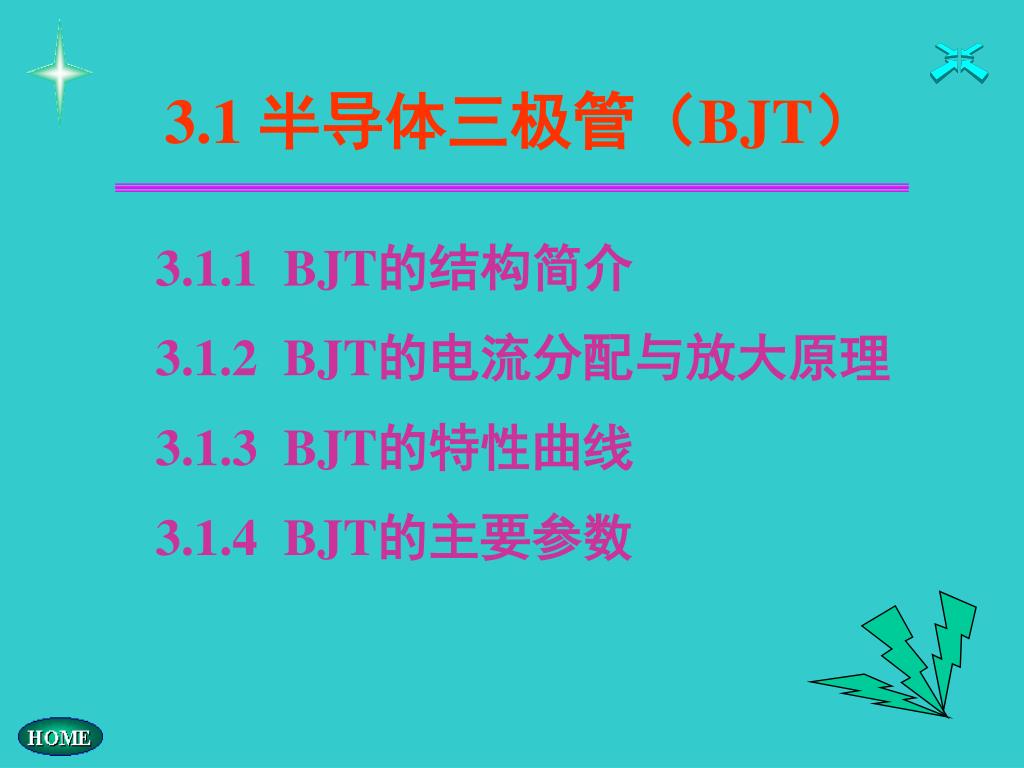 3.1 半导体三极管（BJT）

3.1.1 BJT的结构简介

3.1.2 BJT的电流分配与放大原理

3.1.3 BJT的特性曲线

3.1.4 BJT的主要参数

HOME